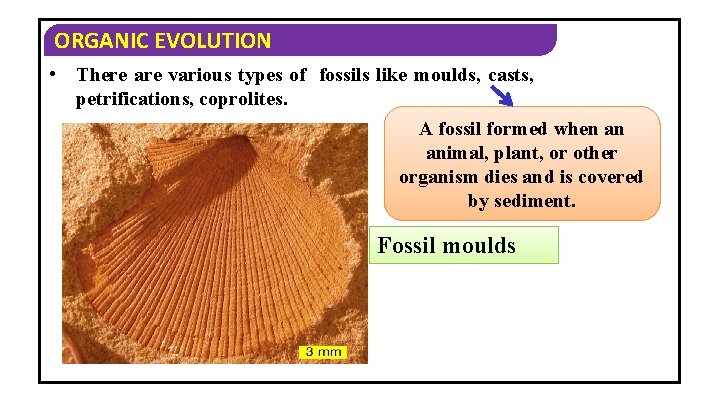 ORGANIC EVOLUTION

• There are various types of fossils like moulds, casts, petrifications, coprolites.

A fossil formed when an animal, plant, or other organism dies and is covered by sediment.

Fossil moulds

3 mm